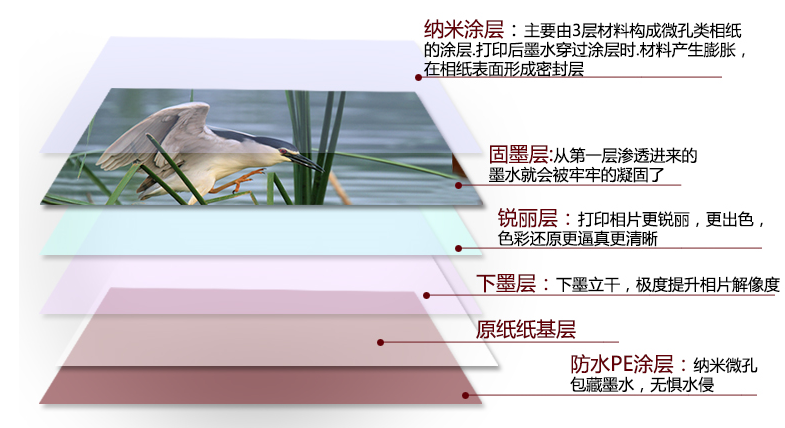 纳米涂层：主要由3层材料构成微孔类相纸的涂层.打印后墨水穿过涂层时.材料产生膨胀，在相纸表面形成密封层

固墨层:从第一层渗透进来的墨水就会被牢牢的凝固了

锐丽层：打印相片更锐丽，更出色，色彩还原更逼真更清晰

下墨层：下墨立干，极度提升相片解像度

原纸纸基层

防水PE涂层：纳米微孔包藏墨水，无惧水侵